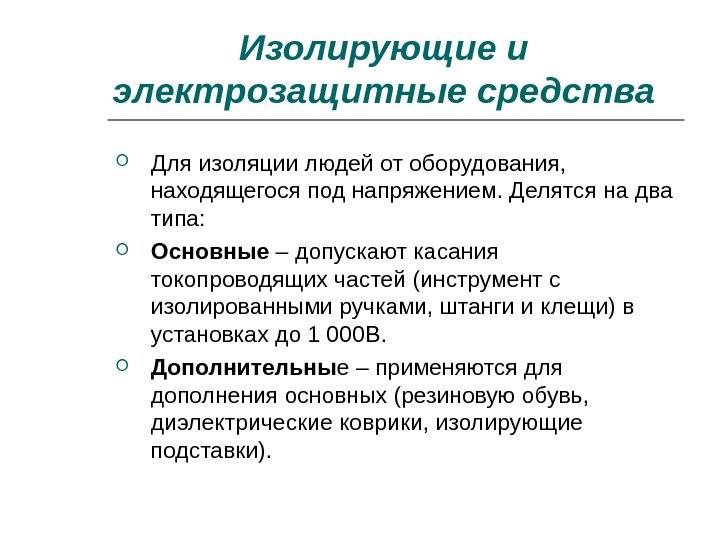 Изолирующие и электрозащитные средства

Для изоляции людей от оборудования, находящегося под напряжением. Делятся на два типа:

Основные – допускают касания токопроводящих частей (инструмент с изолированными ручками, штанги и клещи) в установках до 1 000В.

Дополнительные – применяются для дополнения основных (резиновую обувь, диэлектрические коврики, изолирующие подставки).